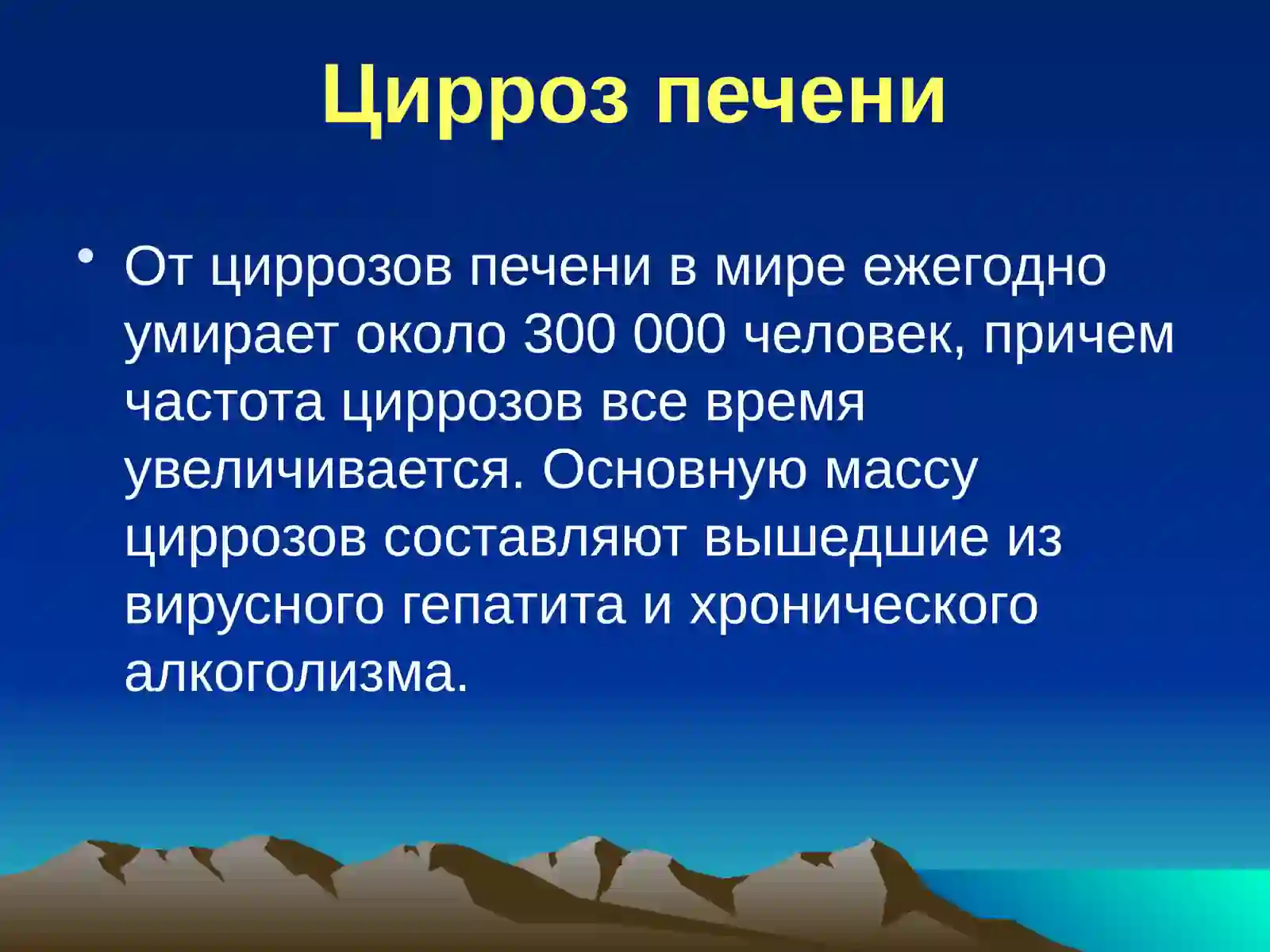 Цирроз печени

• От циррозов печени в мире ежегодно умирает около 300 000 человек, причем частота циррозов все время увеличивается. Основную массу циррозов составляют вышедшие из вирусного гепатита и хронического алкоголизма.